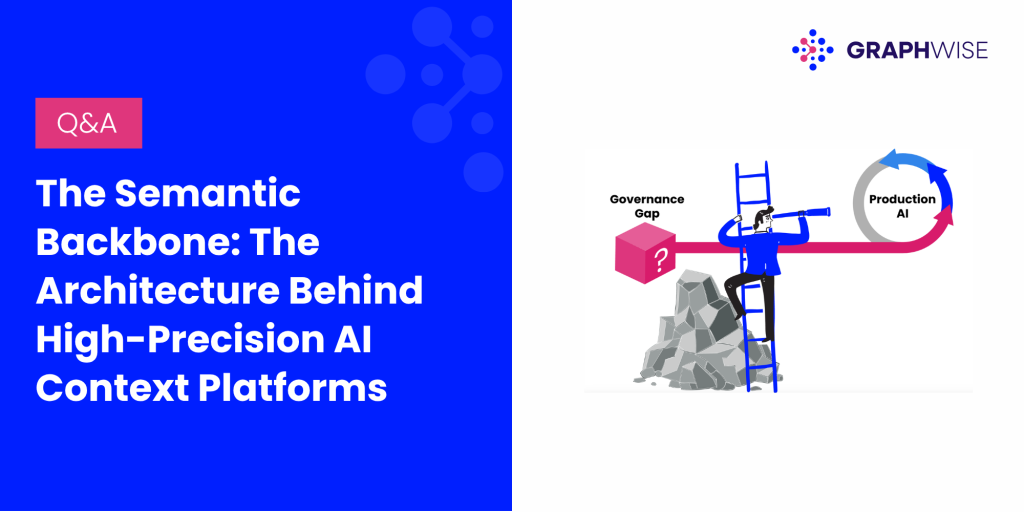 Q&A

The Semantic Backbone: The Architecture Behind High-Precision AI Context Platforms

GRAPHWISE

Governance Gap

?

Production AI